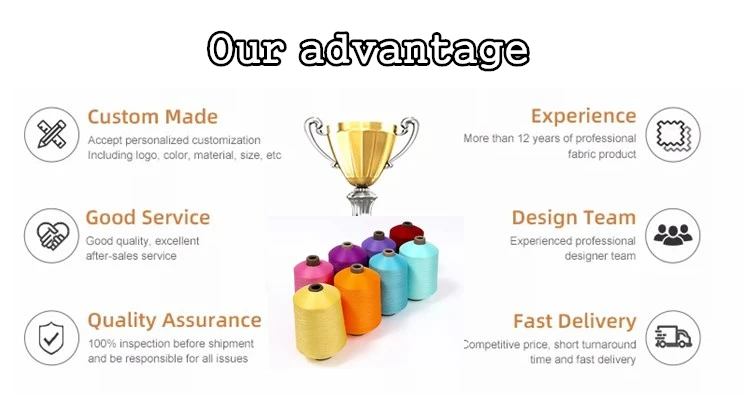 Our advantage

Custom Made
Accept personalized customization
Including logo, color, material, size, etc

Good Service
Good quality, excellent
after-sales service

Quality Assurance
100% inspection before shipment
and be responsible for all issues

Experience
More than 12 years of professional
fabric product

Design Team
Experienced professional
designer team

Fast Delivery
Competitive price, short turnaround
time and fast delivery